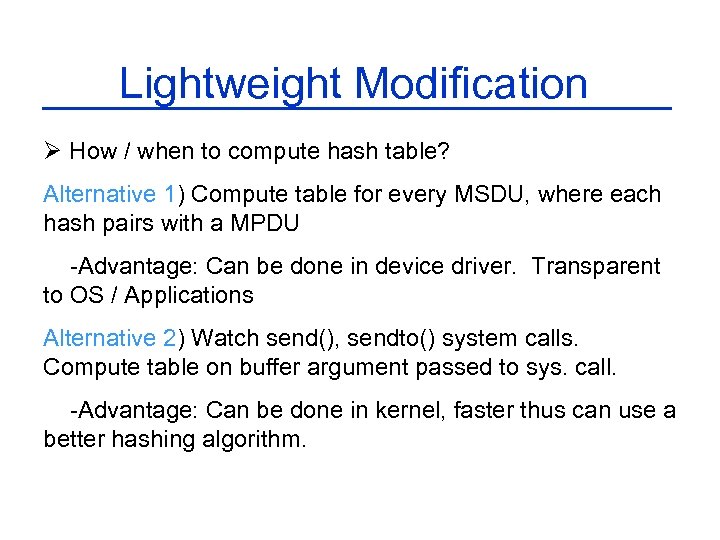 Lightweight Modification

➢ How / when to compute hash table?

Alternative 1) Compute table for every MSDU, where each hash pairs with a MPDU

-Advantage: Can be done in device driver. Transparent to OS / Applications

Alternative 2) Watch send(), sendto() system calls. Compute table on buffer argument passed to sys. call.

-Advantage: Can be done in kernel, faster thus can use a better hashing algorithm.